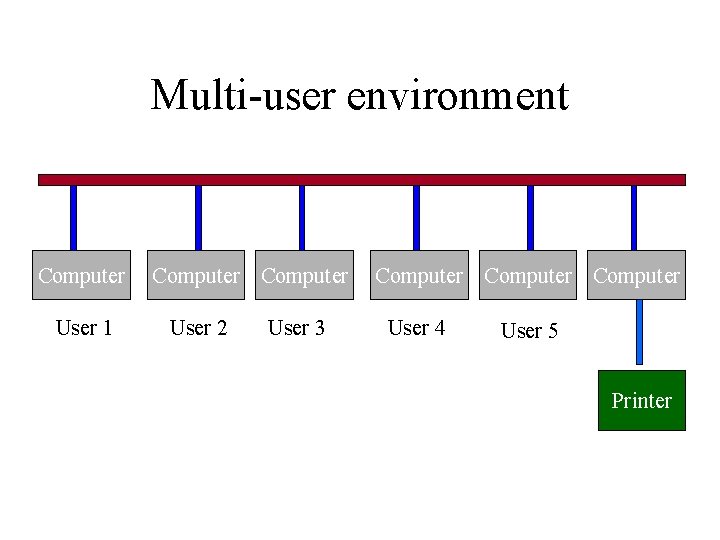 Multi-user environment

Computer Computer Computer Computer Computer Computer

User 1 User 2 User 3 User 4 User 5

Printer